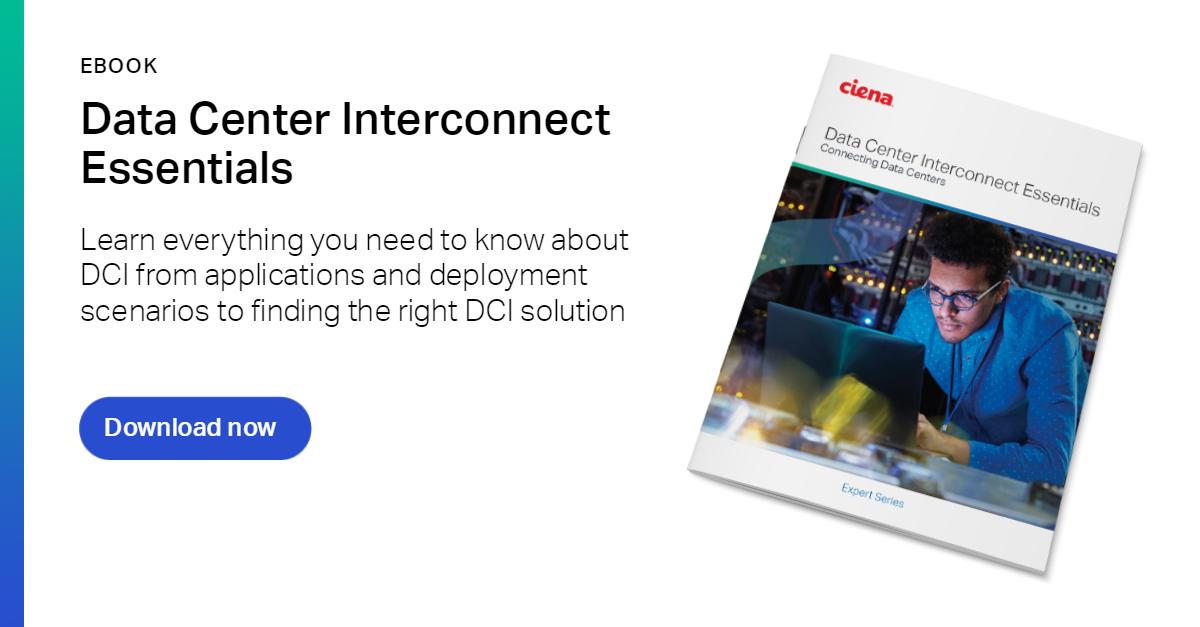 EBOOK

Data Center Interconnect Essentials

Learn everything you need to know about DCI from applications and deployment scenarios to finding the right DCI solution

Download now

ciena

Data Center Interconnect Essentials
Connecting Data Centers

Expert Series